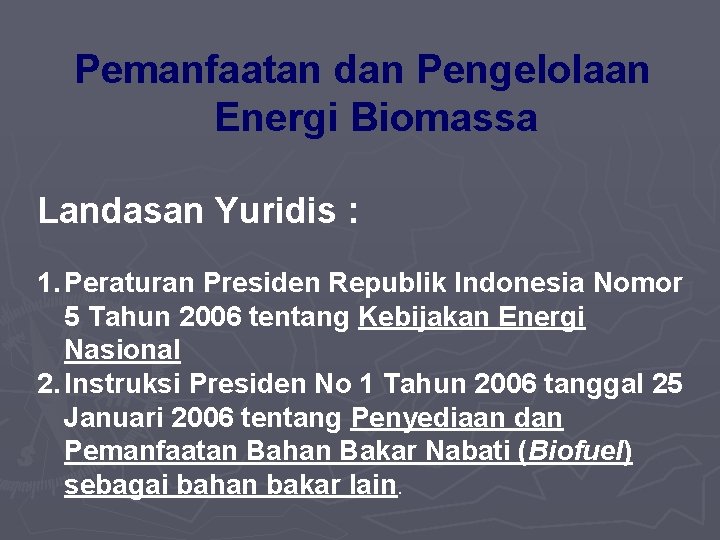 Pemanfaatan dan Pengelolaan Energi Biomassa

Landasan Yuridis :

1. Peraturan Presiden Republik Indonesia Nomor 5 Tahun 2006 tentang Kebijakan Energi Nasional
2. Instruksi Presiden No 1 Tahun 2006 tanggal 25 Januari 2006 tentang Penyediaan dan Pemanfaatan Bahan Bakar Nabati (Biofuel) sebagai bahan bakar lain.